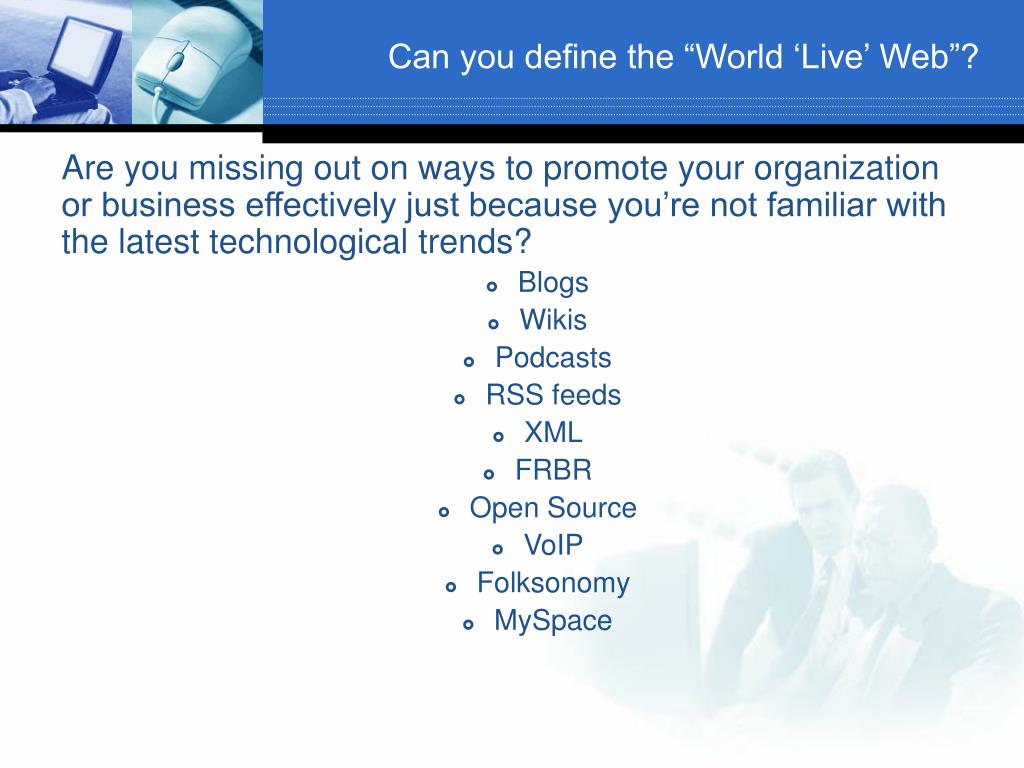 Can you define the “World ‘Live’ Web”?

Are you missing out on ways to promote your organization or business effectively just because you’re not familiar with the latest technological trends?

- Blogs
- Wikis
- Podcasts
- RSS feeds
- XML
- FRBR
- Open Source
- VoIP
- Folksonomy
- MySpace